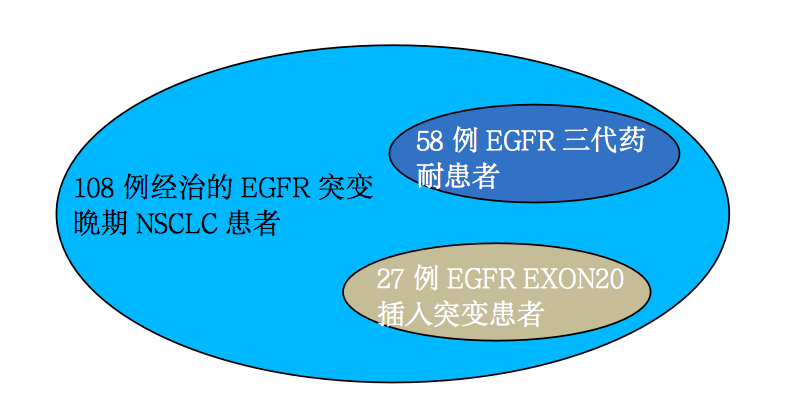 108 例经治的 EGFR 突变晚期 NSCLC 患者

58 例 EGFR 三代药耐患者

27 例 EGFR EXON20 插入突变患者